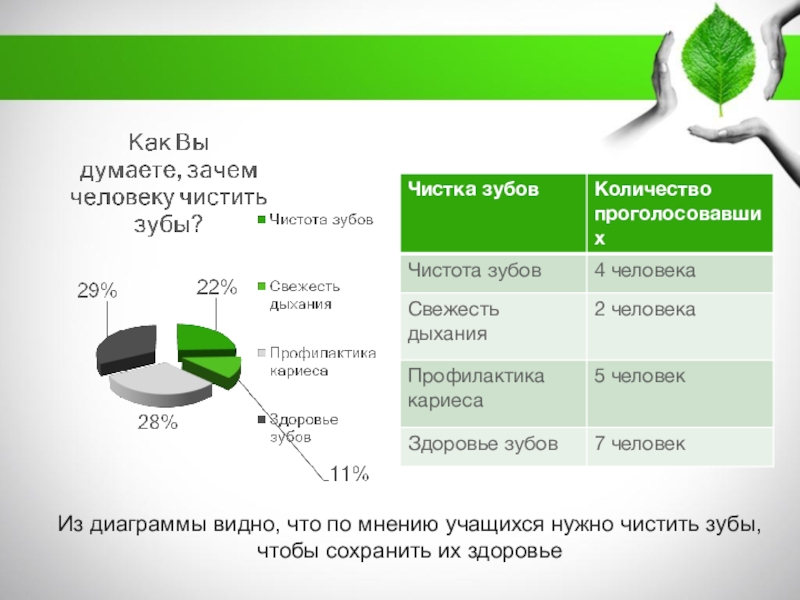 Как Вы думаете, зачем человеку чистить зубы?

Чистота зубов
Свежесть дыхания
Профилактика кариеса
Здоровье зубов

29%
22%
28%
11%

| Чистка зубов | Количество проголосовавших |
|---|---|
| Чистота зубов | 4 человека |
| Свежесть дыхания | 2 человека |
| Профилактика кариеса | 5 человек |
| Здоровье зубов | 7 человек |

Из диаграммы видно, что по мнению учащихся нужно чистить зубы, чтобы сохранить их здоровье